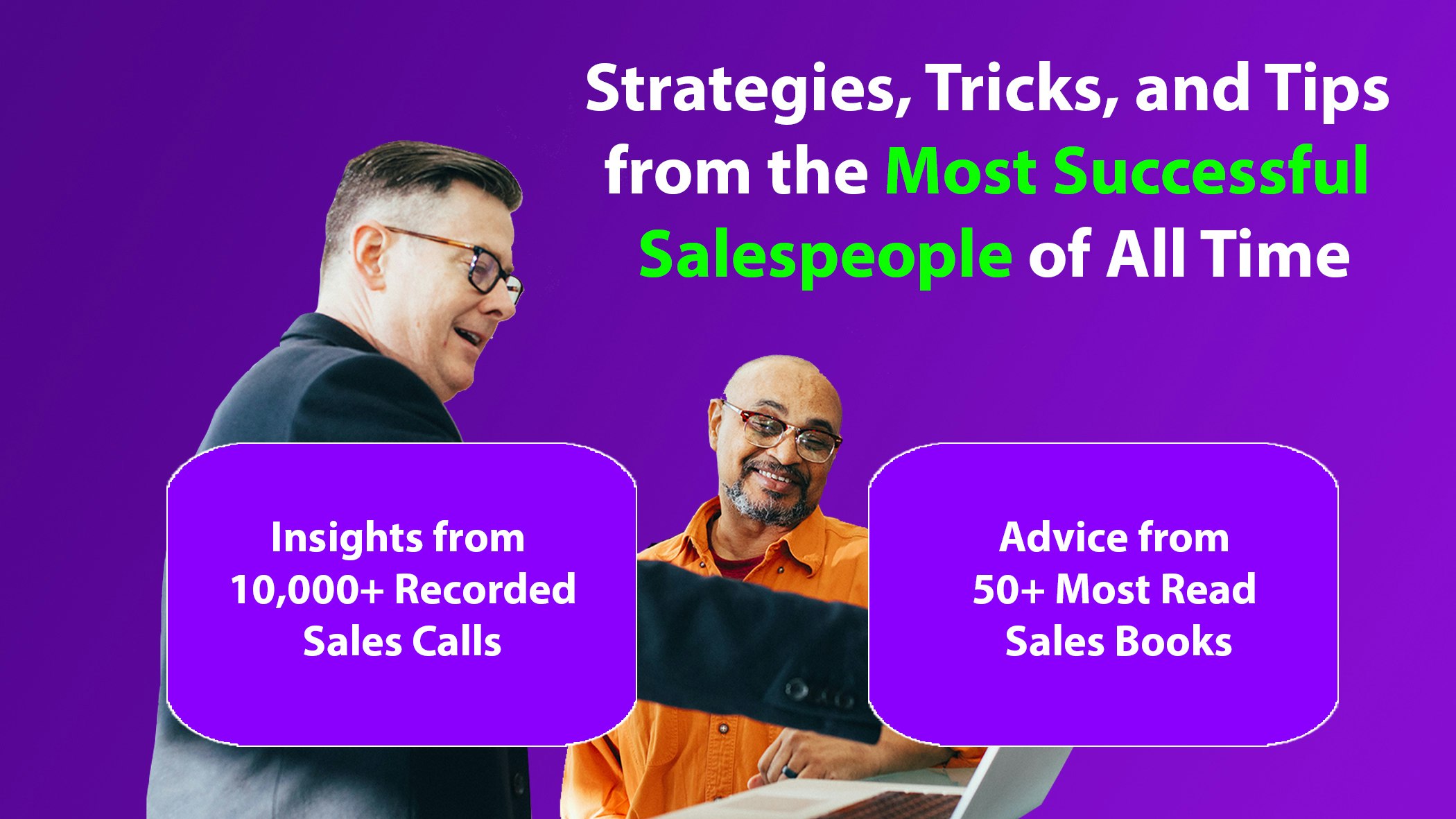 Strategies, Tricks, and Tips from the Most Successful Salespeople of All Time

Insights from 10,000+ Recorded Sales Calls

Advice from 50+ Most Read Sales Books